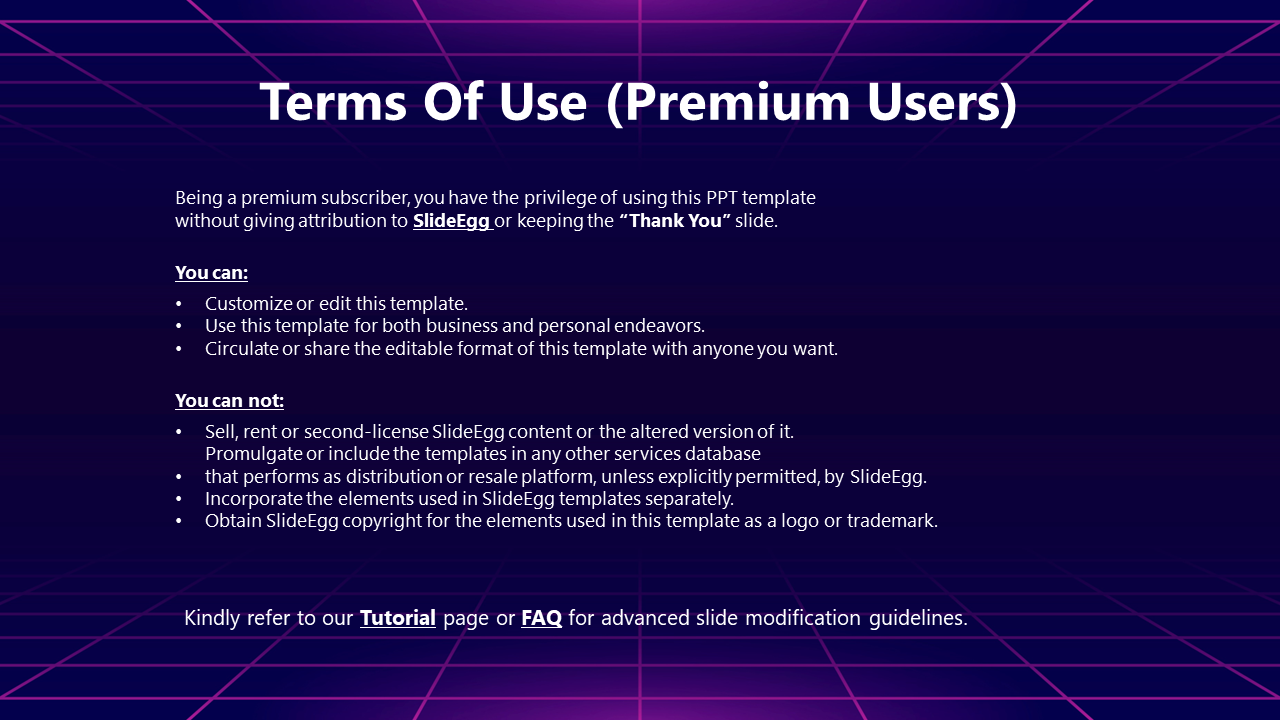 Terms Of Use (Premium Users)

Being a premium subscriber, you have the privilege of using this PPT template without giving attribution to SlideEgg or keeping the “Thank You” slide.

You can:

• Customize or edit this template.
• Use this template for both business and personal endeavors.
• Circulate or share the editable format of this template with anyone you want.

You can not:

• Sell, rent or second-license SlideEgg content or the altered version of it. Promulgate or include the templates in any other services database
• that performs as distribution or resale platform, unless explicitly permitted, by SlideEgg.
• Incorporate the elements used in SlideEgg templates separately.
• Obtain SlideEgg copyright for the elements used in this template as a logo or trademark.

Kindly refer to our Tutorial page or FAQ for advanced slide modification guidelines.